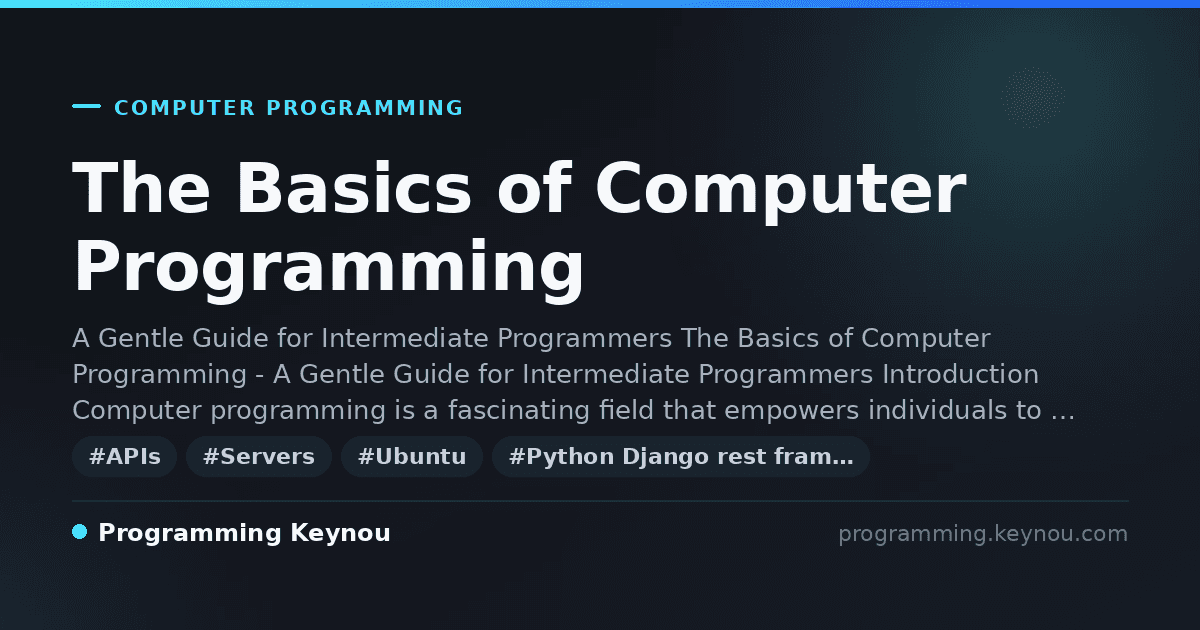 COMPUTER PROGRAMMING

The Basics of Computer Programming

A Gentle Guide for Intermediate Programmers The Basics of Computer Programming - A Gentle Guide for Intermediate Programmers Introduction Computer programming is a fascinating field that empowers individuals to …

#APIs #Servers #Ubuntu #Python Django rest fram…

Programming Keynou

programming.keynou.com